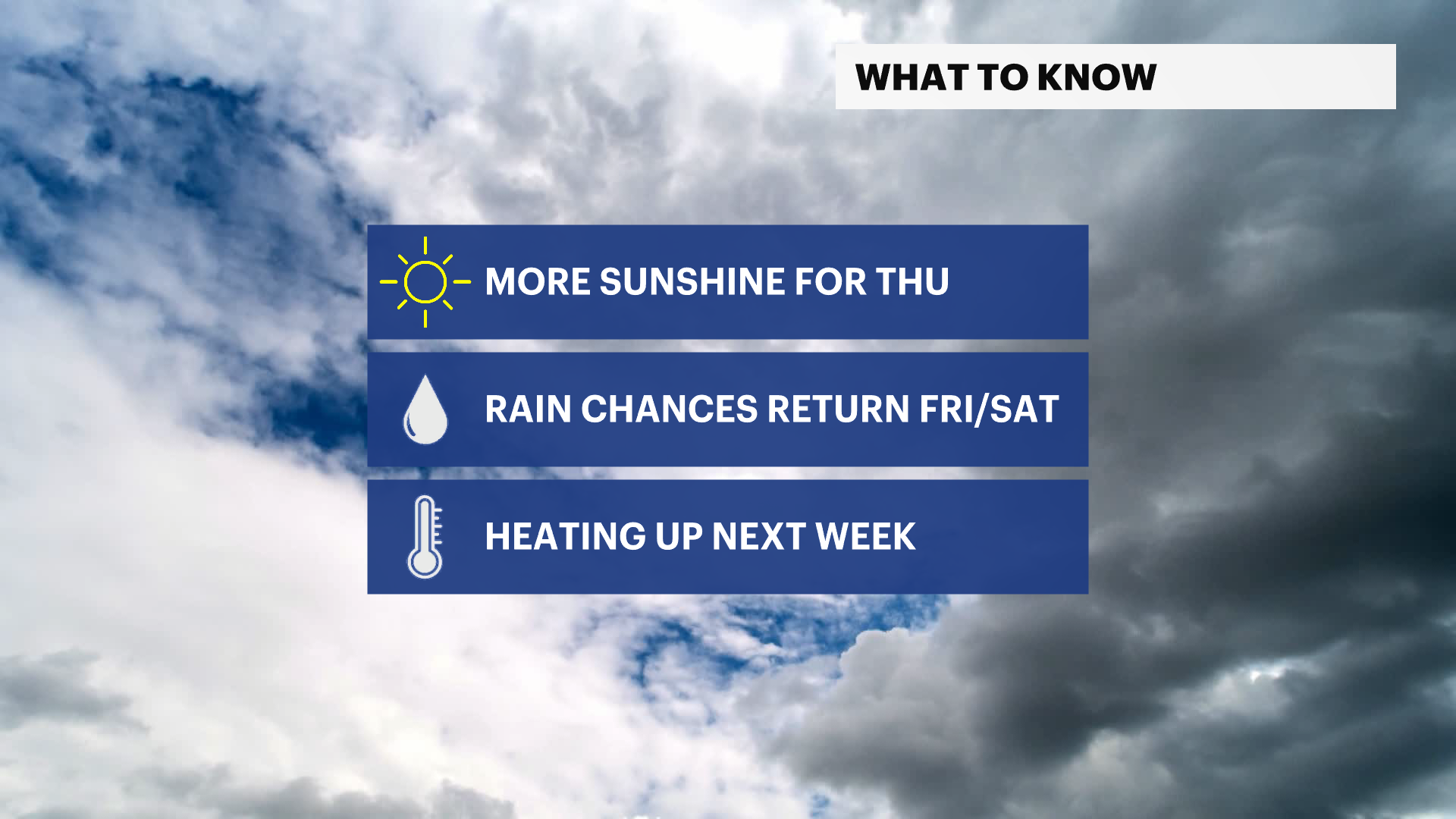 WHAT TO KNOW

MORE SUNSHINE FOR THU

RAIN CHANCES RETURN FRI/SAT

HEATING UP NEXT WEEK